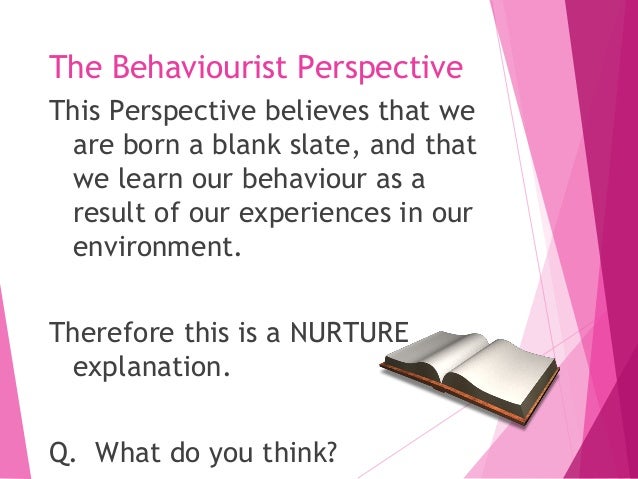 The Behaviourist Perspective

This Perspective believes that we are born a blank slate, and that we learn our behaviour as a result of our experiences in our environment.

Therefore this is a NURTURE explanation.

Q. What do you think?